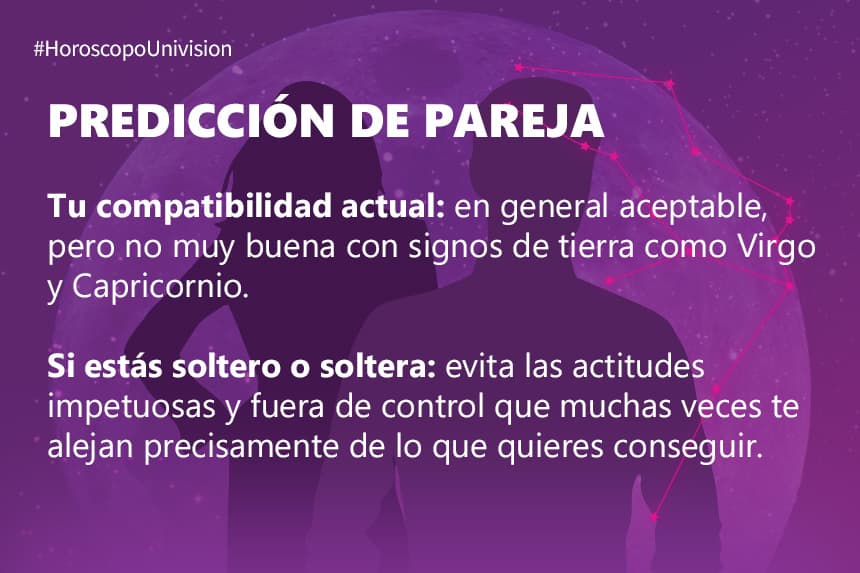 #HoroscopoUnivision

PREDICCIÓN DE PAREJA

Tu compatibilidad actual: en general aceptable, pero no muy buena con signos de tierra como Virgo y Capricornio.

Si estás soltero o soltera: evita las actitudes impetuosas y fuera de control que muchas veces te alejan precisamente de lo que quieres conseguir.